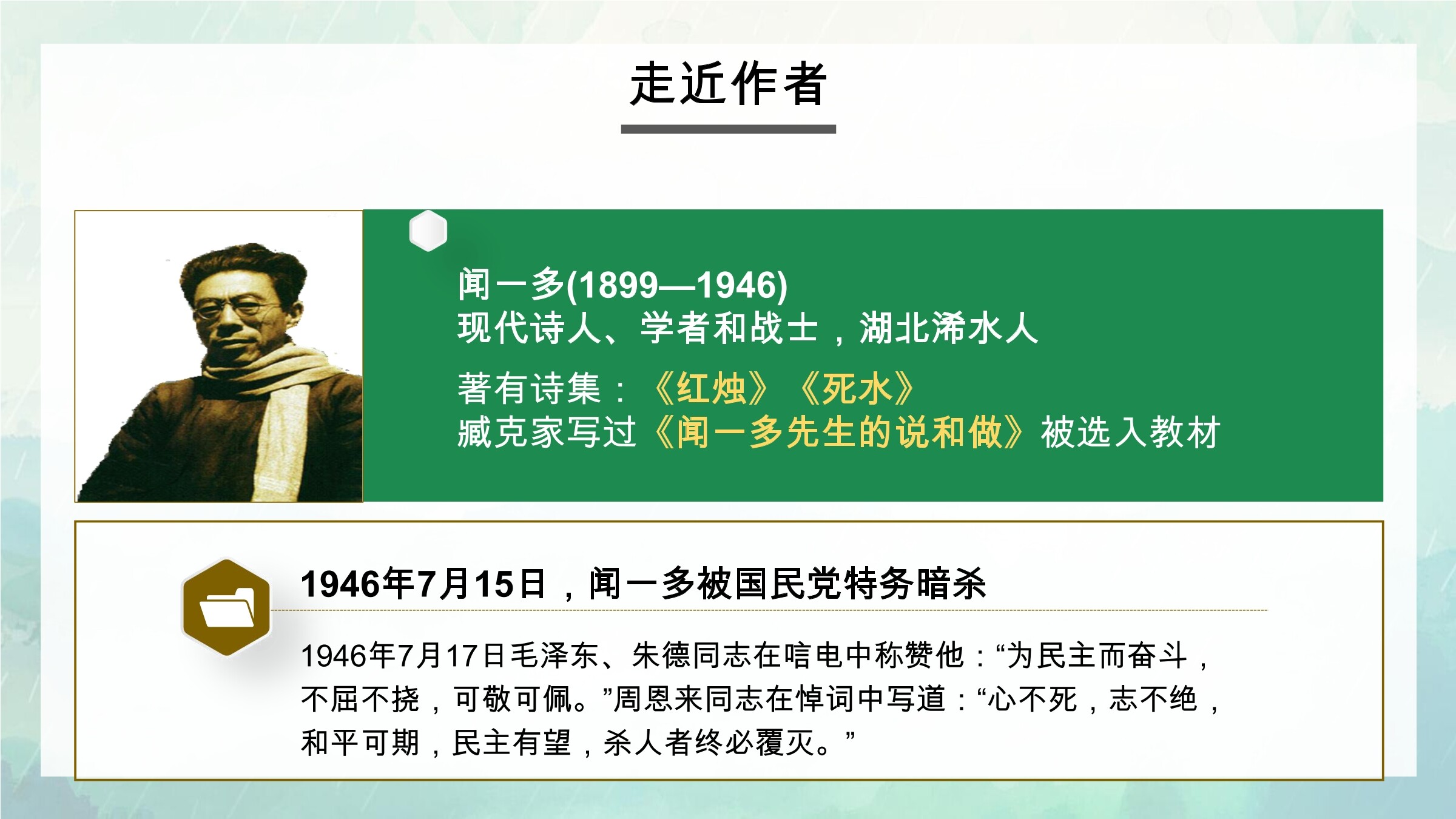 走近作者

闻一多(1899—1946)
现代诗人、学者和战士，湖北浠水人

著有诗集：《红烛》《死水》
臧克家写过《闻一多先生的说和做》被选入教材

1946年7月15日，闻一多被国民党特务暗杀

1946年7月17日毛泽东、朱德同志在唁电中称赞他：“为民主而奋斗，不屈不挠，可敬可佩。”周恩来同志在悼词中写道：“心不死，志不绝，和平可期，民主有望，杀人者终必覆灭。”